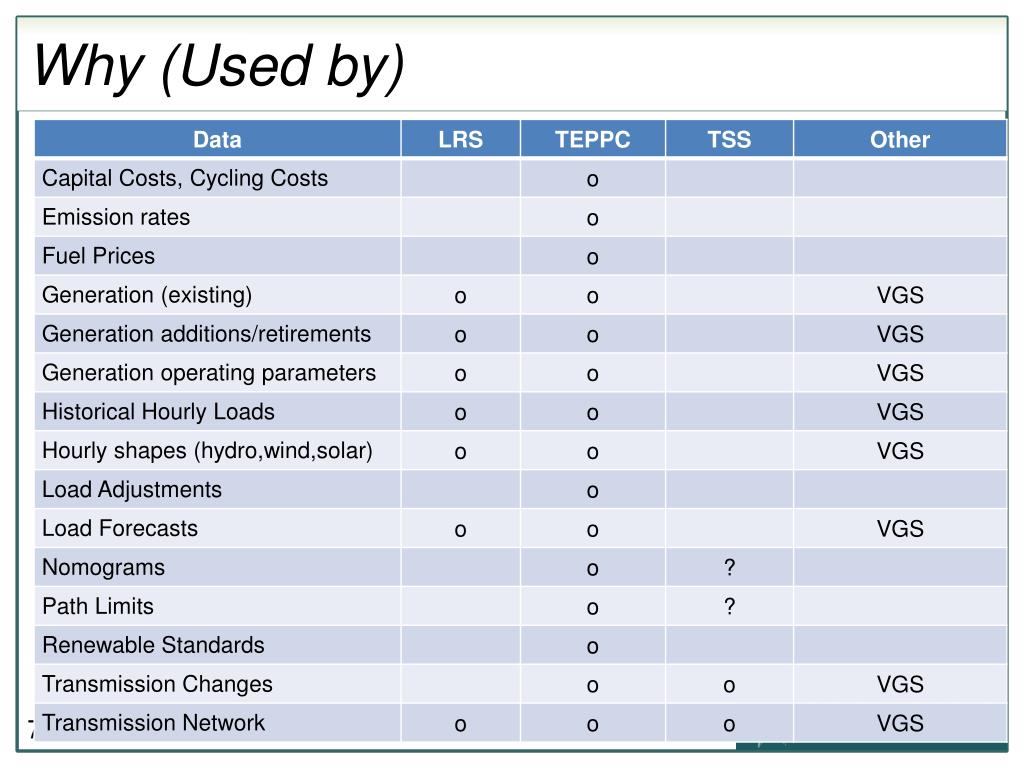 Why (Used by)

| Data | LRS | TEPPC | TSS | Other |
|---|---|---|---|---|
| Capital Costs, Cycling Costs | | o | | |
| Emission rates | | o | | |
| Fuel Prices | | o | | |
| Generation (existing) | o | o | | VGS |
| Generation additions/retirements | o | o | | VGS |
| Generation operating parameters | o | o | | VGS |
| Historical Hourly Loads | o | o | | VGS |
| Hourly shapes (hydro,wind,solar) | o | o | | VGS |
| Load Adjustments | | o | | |
| Load Forecasts | o | o | | VGS |
| Nomograms | | o | ? | |
| Path Limits | | o | ? | |
| Renewable Standards | | o | | |
| Transmission Changes | | o | o | VGS |
| Transmission Network | o | o | o | VGS |